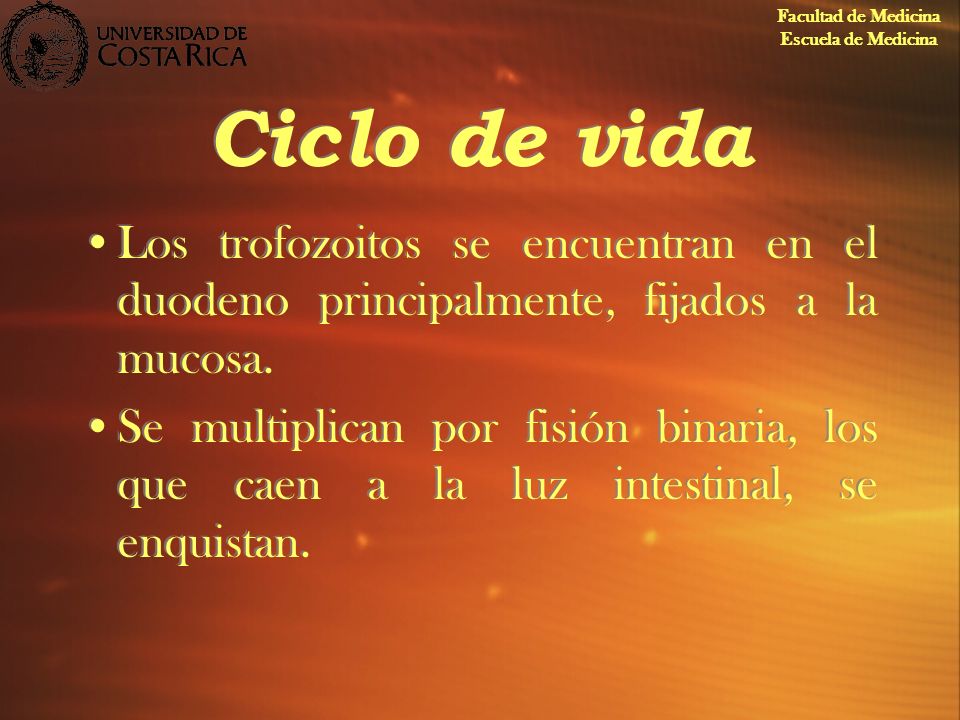 UNIVERSIDAD DE COSTA RICA

Facultad de Medicina
Escuela de Medicina

Ciclo de vida

• Los trofozoitos se encuentran en el duodeno principalmente, fijados a la mucosa.

• Se multiplican por fisión binaria, los que caen a la luz intestinal, se enquistan.